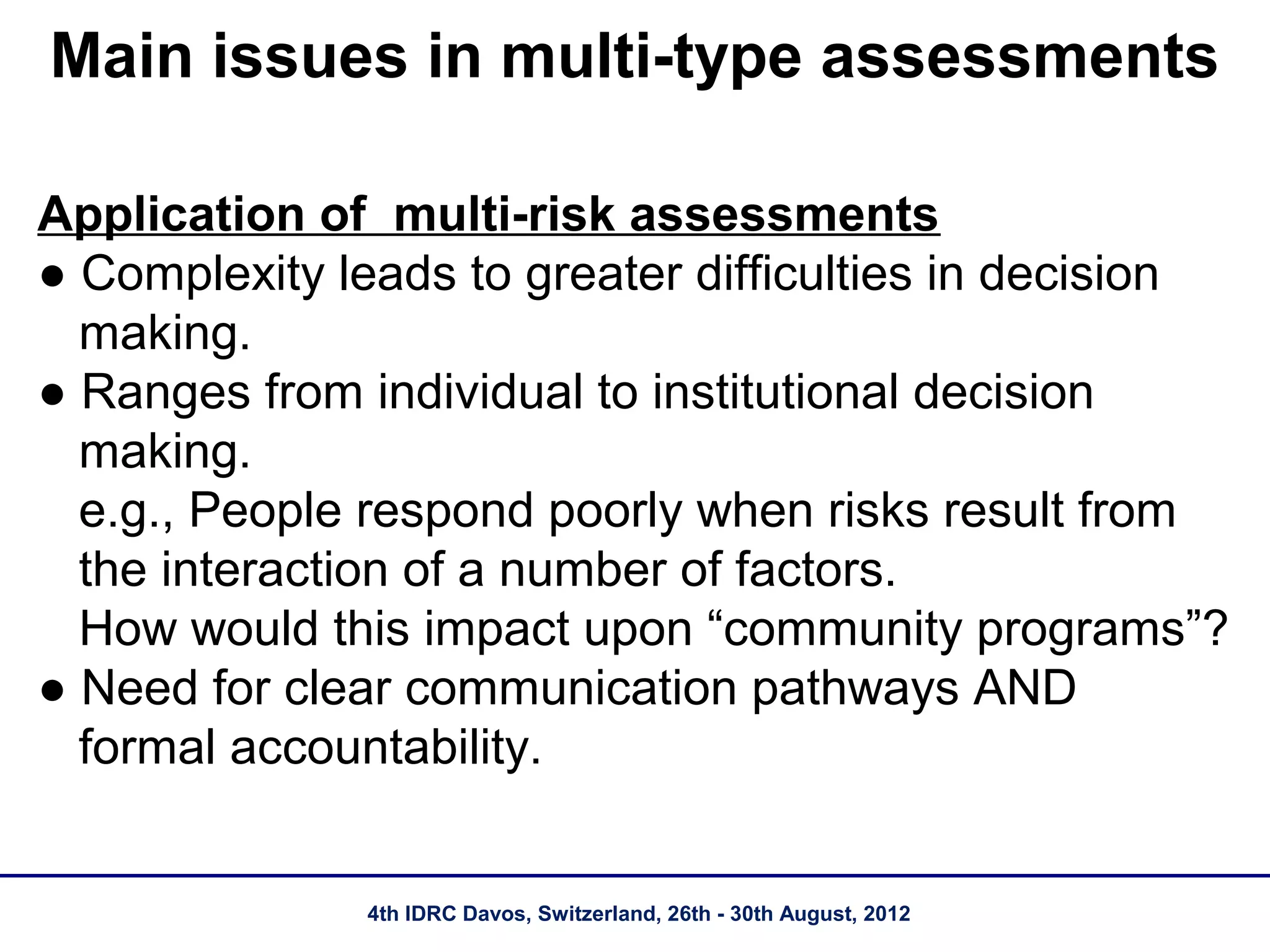 Main issues in multi-type assessments

Application of  multi-risk assessments

● Complexity leads to greater difficulties in decision making.

● Ranges from individual to institutional decision making.

e.g., People respond poorly when risks result from the interaction of a number of factors.

How would this impact upon “community programs”?

● Need for clear communication pathways AND formal accountability.

4th IDRC Davos, Switzerland, 26th - 30th August, 2012